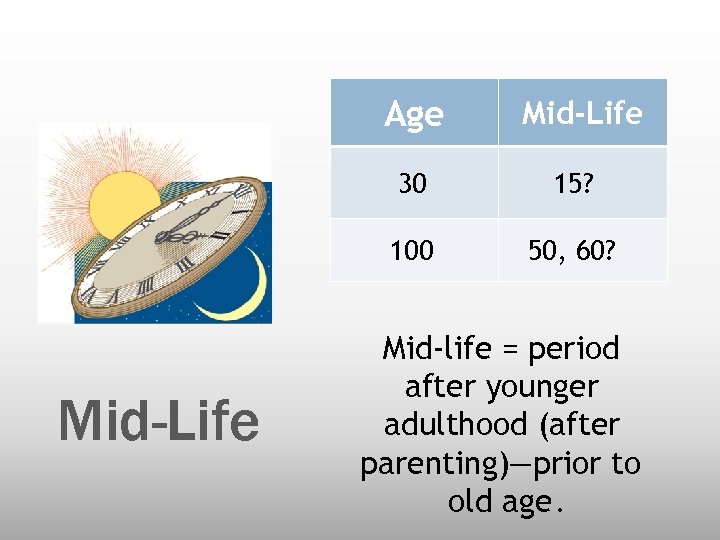 | Age | Mid-Life |
|---|---|
| 30 | 15? |
| 100 | 50, 60? |

Mid-Life

Mid-life = period after younger adulthood (after parenting)—prior to old age.